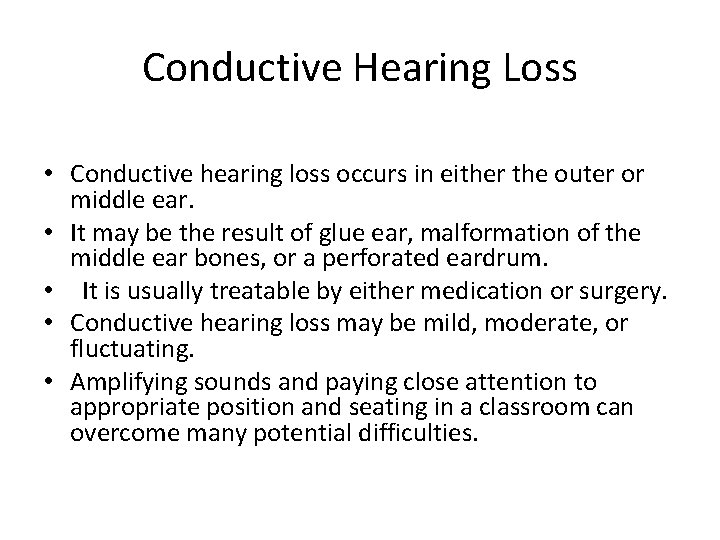 Conductive Hearing Loss

• Conductive hearing loss occurs in either the outer or middle ear.
• It may be the result of glue ear, malformation of the middle ear bones, or a perforated eardrum.
• It is usually treatable by either medication or surgery.
• Conductive hearing loss may be mild, moderate, or fluctuating.
• Amplifying sounds and paying close attention to appropriate position and seating in a classroom can overcome many potential difficulties.